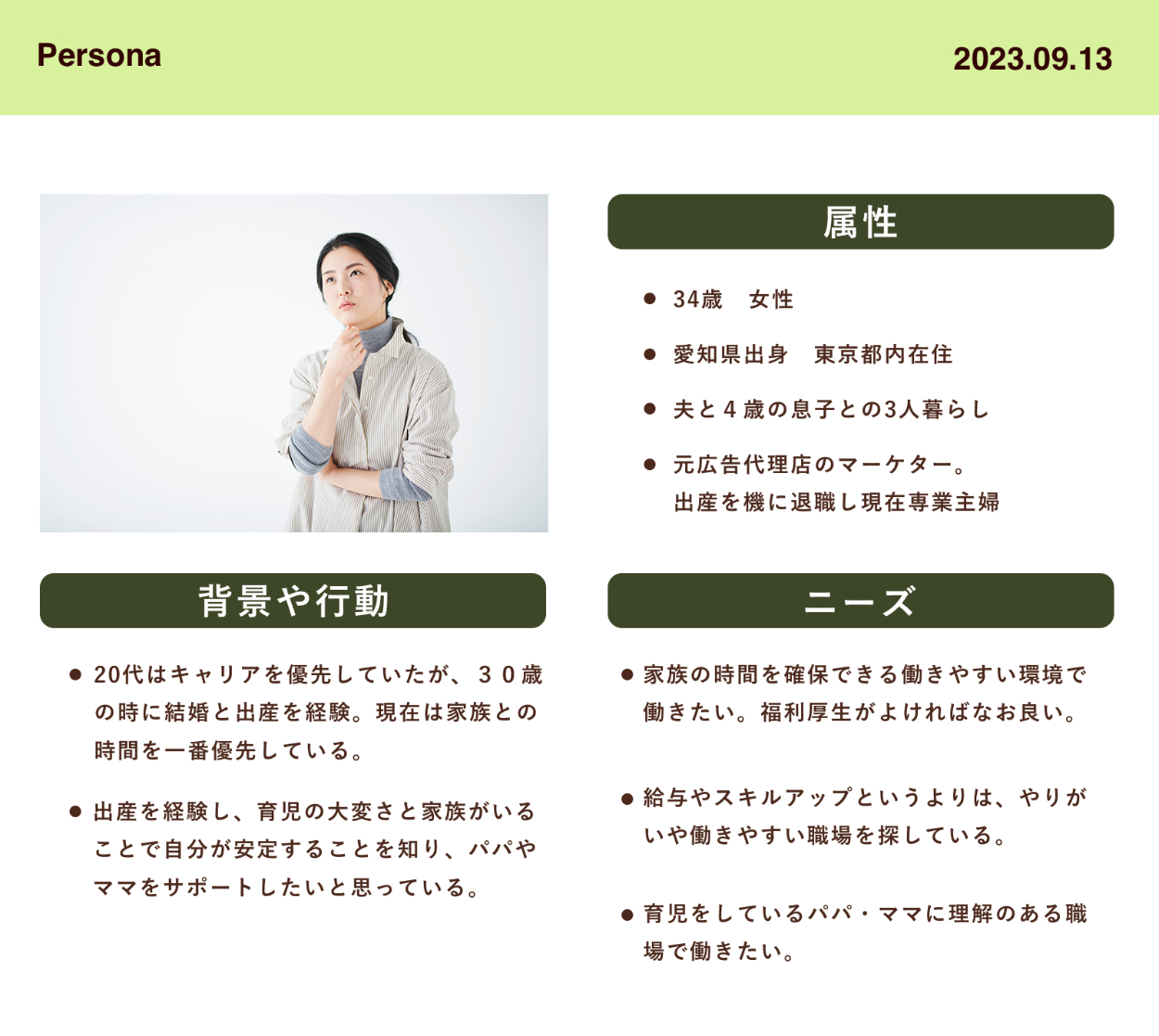 Persona

2023.09.13

属性

● 34歳　女性

● 愛知県出身　東京都内在住

● 夫と４歳の息子との3人暮らし

● 元広告代理店のマーケター。出産を機に退職し現在専業主婦

背景や行動

● 20代はキャリアを優先していたが、３０歳の時に結婚と出産を経験。現在は家族との時間を一番優先している。

● 出産を経験し、育児の大変さと家族がいることで自分が安定することを知り、パパやママをサポートしたいと思っている。

ニーズ

● 家族の時間を確保できる働きやすい環境で働きたい。福利厚生がよければなお良い。

● 給与やスキルアップというよりは、やりがいや働きやすい職場を探している。

● 育児をしているパパ・ママに理解のある職場で働きたい。